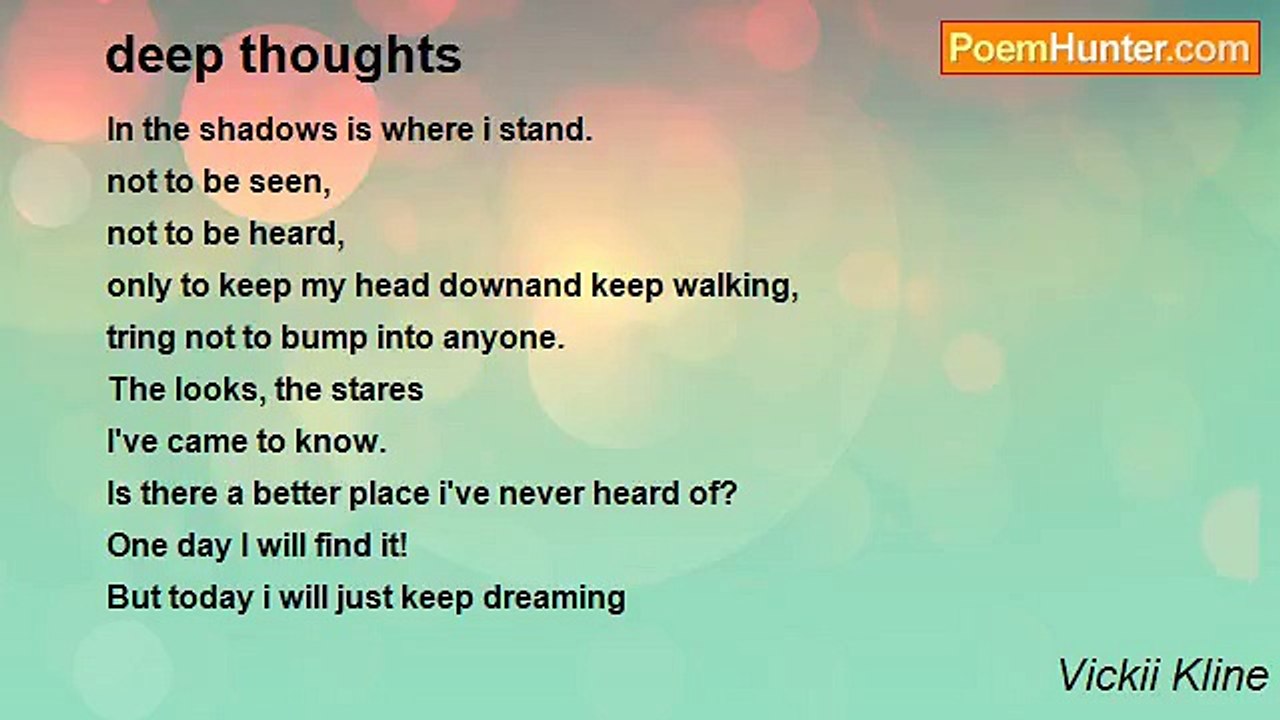 deep thoughts

PoemHunter.com

In the shadows is where i stand.
not to be seen,
not to be heard,
only to keep my head downand keep walking,
tring not to bump into anyone.
The looks, the stares
I've came to know.
Is there a better place i've never heard of?
One day I will find it!
But today i will just keep dreaming

Vickii Kline